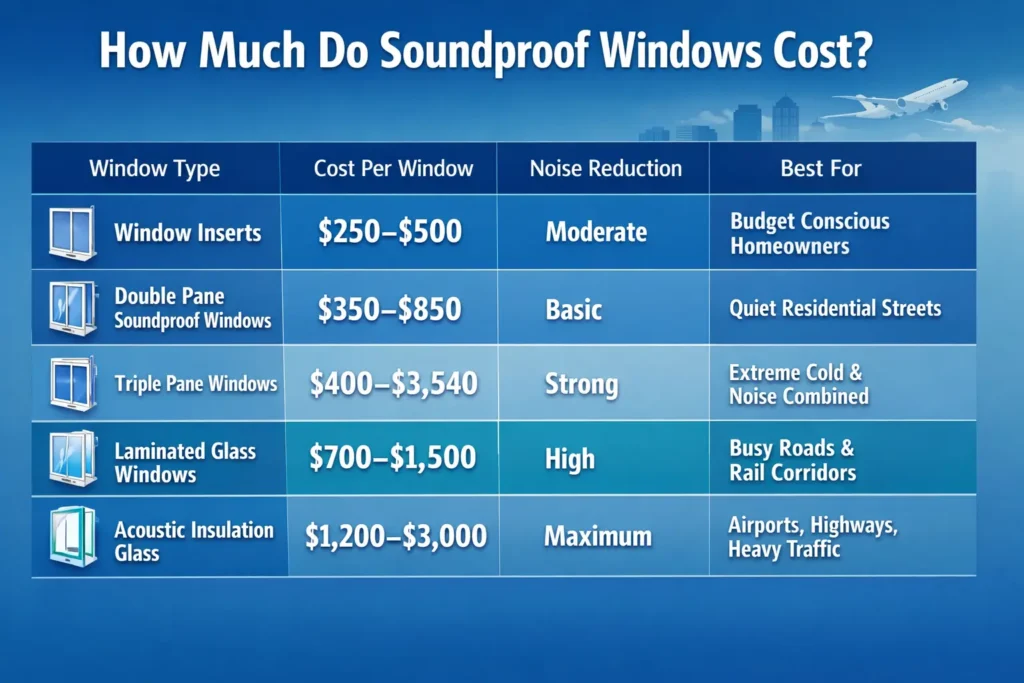 How Much Do Soundproof Windows Cost?

| Window Type | Cost Per Window | Noise Reduction | Best For |
|---|---|---|---|
| Window Inserts | \$250–\$500 | Moderate | Budget Conscious Homeowners |
| Double Pane Soundproof Windows | \$350–\$850 | Basic | Quiet Residential Streets |
| Triple Pane Windows | \$400–\$3,540 | Strong | Extreme Cold & Noise Combined |
| Laminated Glass Windows | \$700–\$1,500 | High | Busy Roads & Rail Corridors |
| Acoustic Insulation Glass | \$1,200–\$3,000 | Maximum | Airports, Highways, Heavy Traffic |